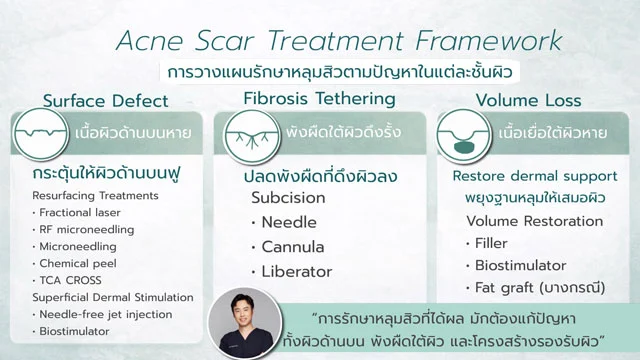 Acne Scar Treatment Framework
การวางแผนรักษาหลุมสิวตามปัญหาในแต่ละชั้นผิว

Surface Defect
เนื้อผิวด้านบนหาย
กระตุ้นให้ผิวด้านบนฟู
Resurfacing Treatments
· Fractional laser
· RF microneedling
· Microneedling
· Chemical peel
· TCA CROSS
Superficial Dermal Stimulation
· Needle-free jet injection
· Biostimulator

Fibrosis Tethering
พังผืดใต้ผิวดึงรั้ง
ปลดพังผืดที่ดึงผิวลง
Subcision
· Needle
· Cannula
· Liberator

Volume Loss
เนื้อเยื่อใต้ผิวหาย
Restore dermal support
พยุงฐานหลุมให้เสมอผิว
Volume Restoration
· Filler
· Biostimulator
· Fat graft (บางกรณี)

"การรักษาหลุมสิวที่ได้ผล มักต้องแก้ปัญหา ทั้งผิวด้านบน พังผืดใต้ผิว และโครงสร้างรองรับผิว"